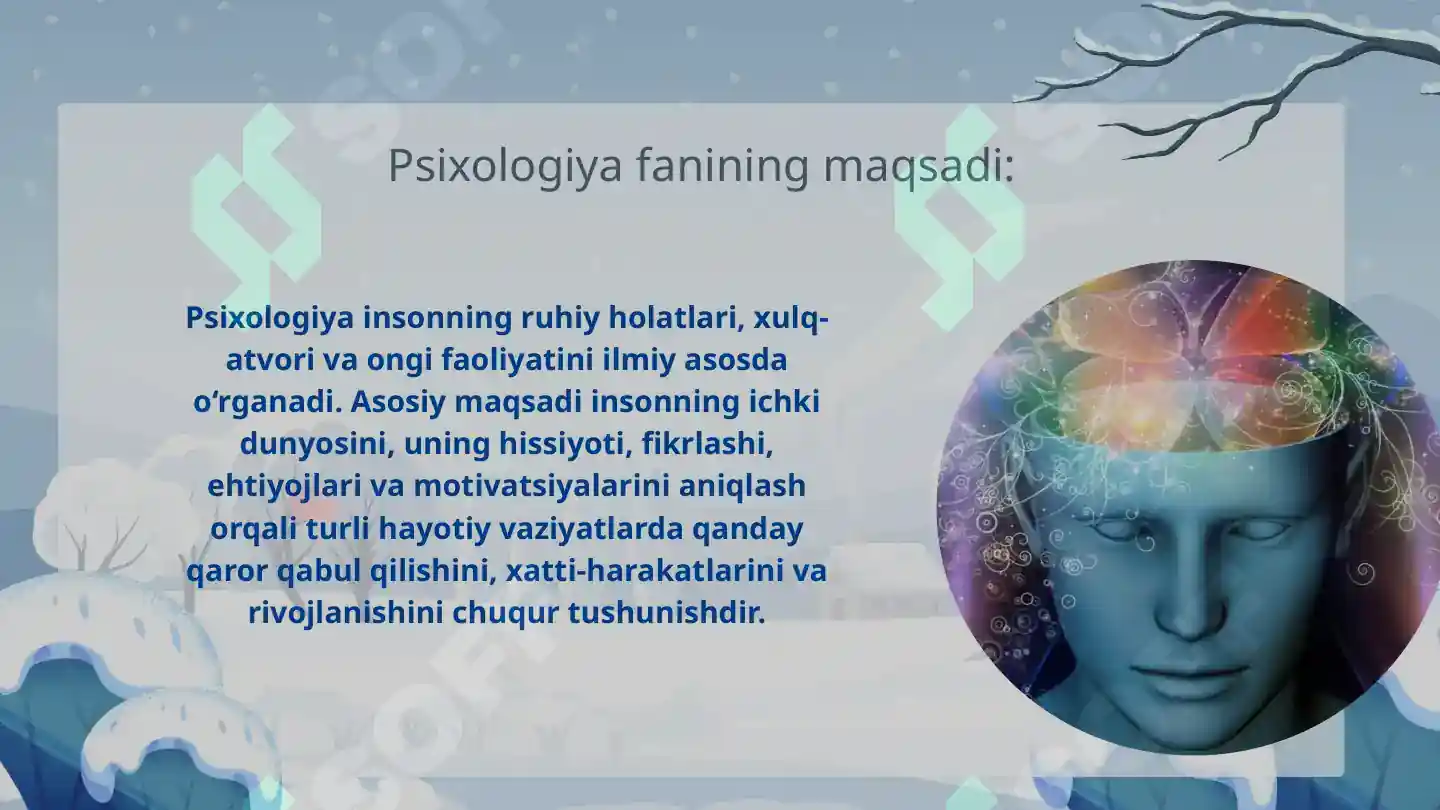 Psixologiya fanining maqsadi:

Psixologiya insonning ruhiy holatlari, xulq-atvori va ongi faoliyatini ilmiy asosda o‘rganadi. Asosiy maqsadi insonning ichki dunyosini, uning hissiyoti, fikrlashi, ehtiyojlari va motivatsiyalarini aniqlash orqali turli hayotiy vaziyatlarda qanday qaror qabul qilishini, xatti-harakatlarini va rivojlanishini chuqur tushunishdir.